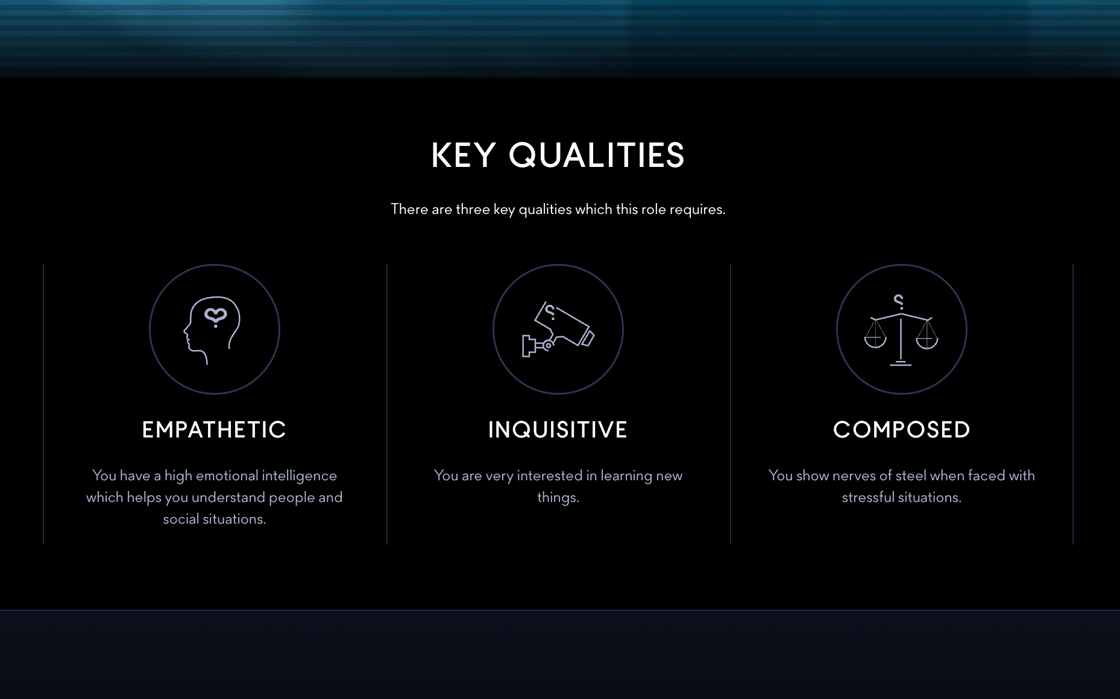 KEY QUALITIES

There are three key qualities which this role requires.

EMPATHETIC

You have a high emotional intelligence which helps you understand people and social situations.

INQUISITIVE

You are very interested in learning new things.

COMPOSED

You show nerves of steel when faced with stressful situations.